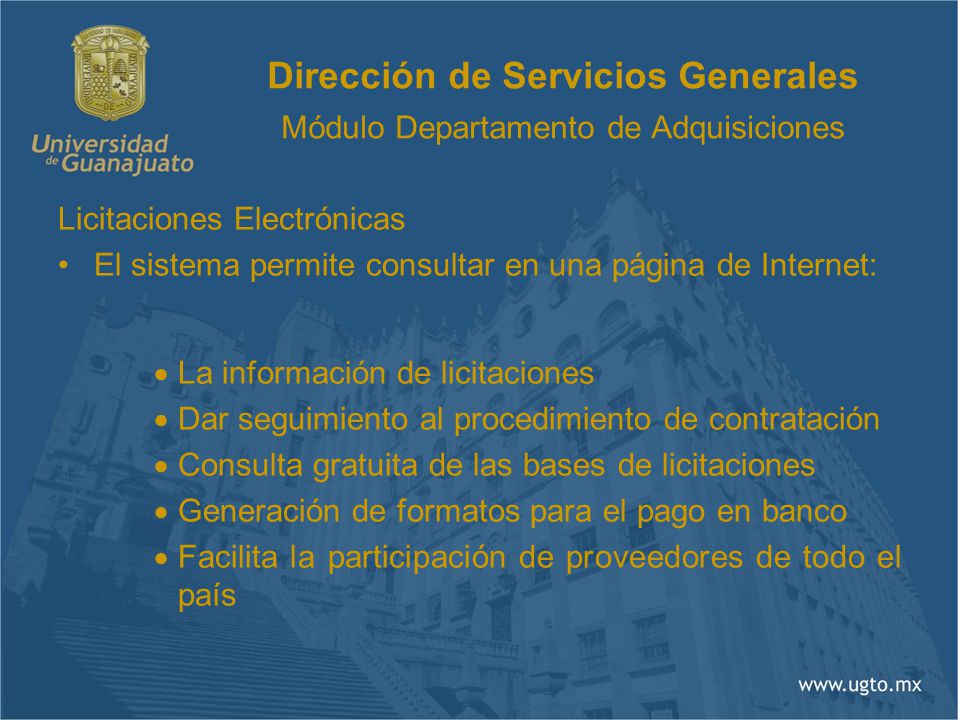 Universidad de Guanajuato

Dirección de Servicios Generales
Módulo Departamento de Adquisiciones

Licitaciones Electrónicas
• El sistema permite consultar en una página de Internet:

• La información de licitaciones
• Dar seguimiento al procedimiento de contratación
• Consulta gratuita de las bases de licitaciones
• Generación de formatos para el pago en banco
• Facilita la participación de proveedores de todo el país

www.ugto.mx